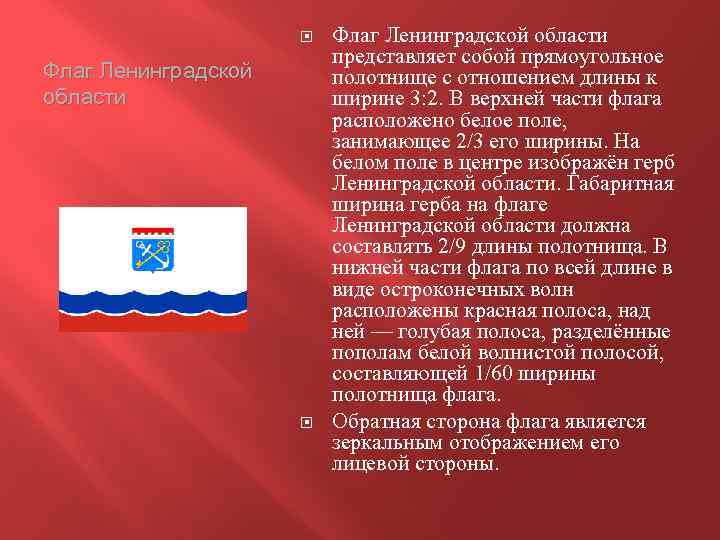 Флаг Ленинградской области

Флаг Ленинградской области представляет собой прямоугольное полотнище с отношением длины к ширине 3:2. В верхней части флага расположено белое поле, занимающее 2/3 его ширины. На белом поле в центре изображён герб Ленинградской области. Габаритная ширина герба на флаге Ленинградской области должна составлять 2/9 длины полотнища. В нижней части флага по всей длине в виде остроконечных волн расположены красная полоса, над ней — голубая полоса, разделённые пополам белой волнистой полосой, составляющей 1/60 ширины полотнища флага.

Обратная сторона флага является зеркальным отображением его лицевой стороны.